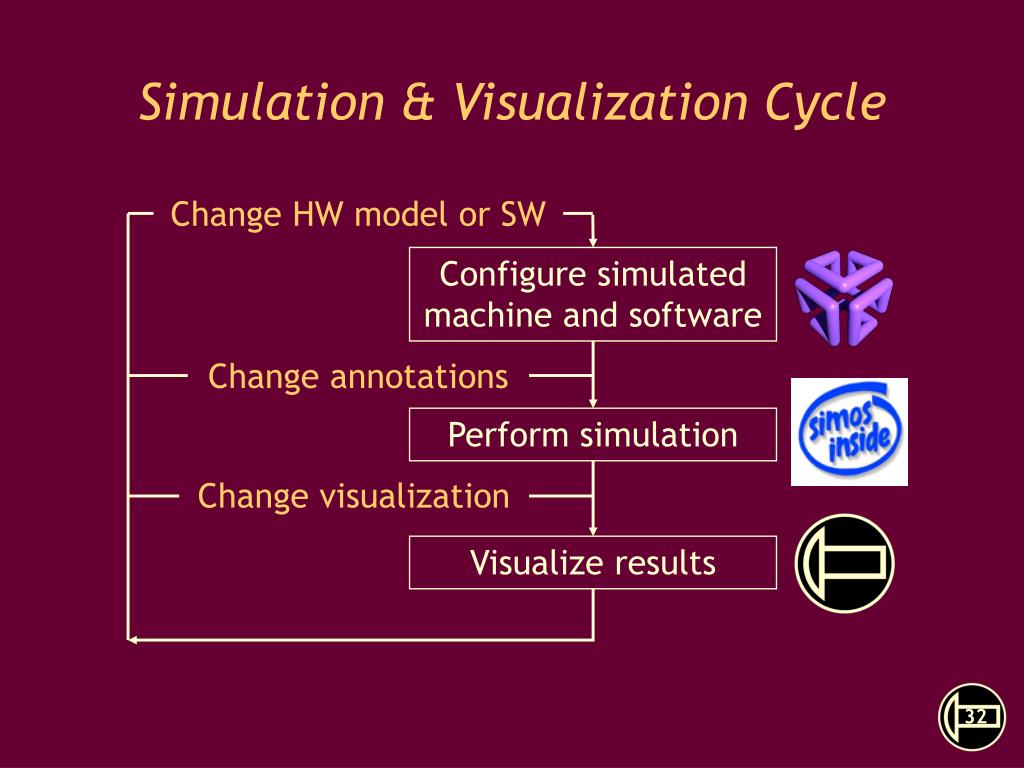 Simulation & Visualization Cycle

Change HW model or SW

Configure simulated machine and software

Change annotations

Perform simulation

simos inside

Change visualization

Visualize results

32